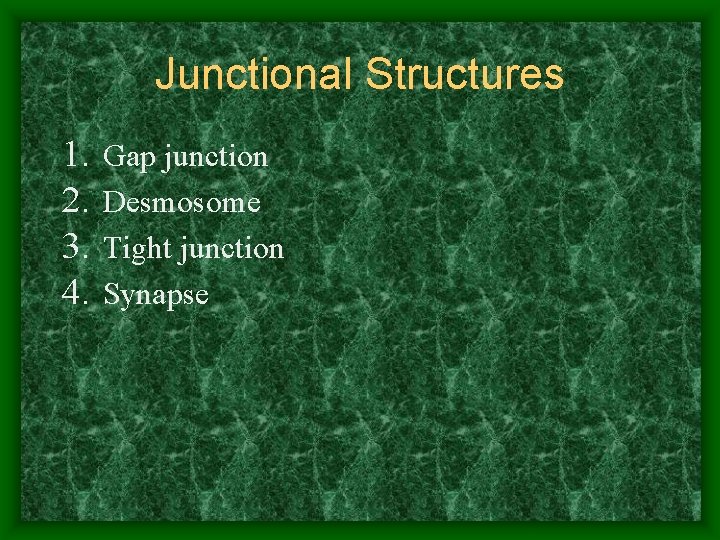 Junctional Structures

1. Gap junction
2. Desmosome
3. Tight junction
4. Synapse